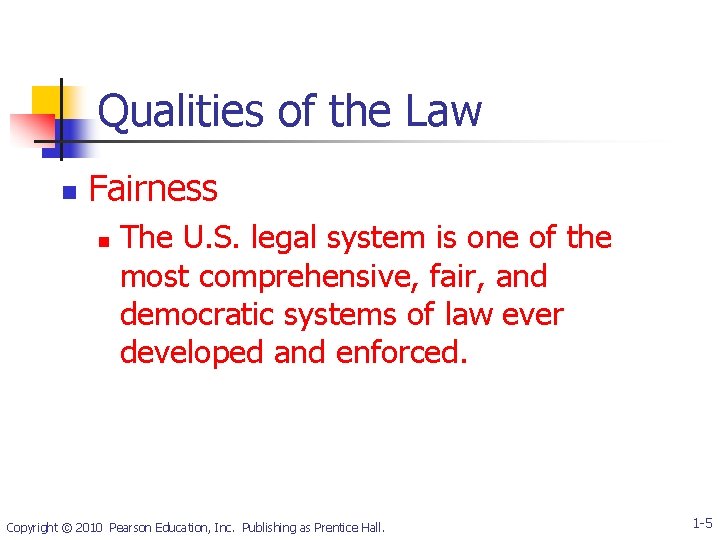 Qualities of the Law

Fairness

The U.S. legal system is one of the most comprehensive, fair, and democratic systems of law ever developed and enforced.

Copyright © 2010 Pearson Education, Inc. Publishing as Prentice Hall.

1-5